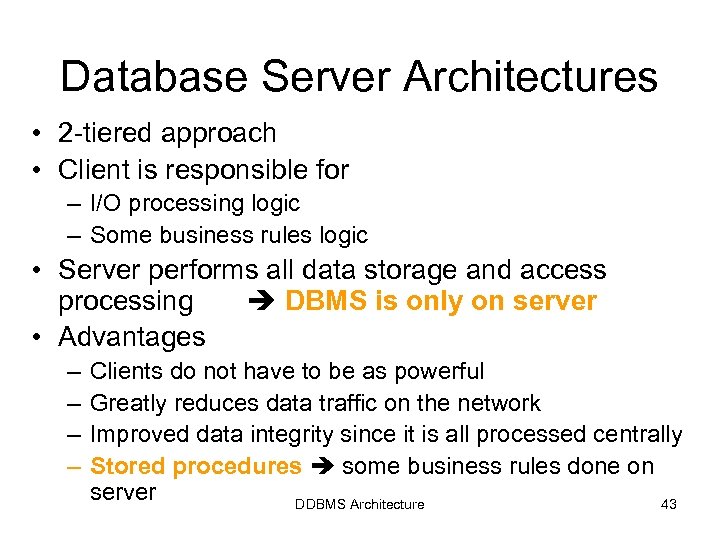 Database Server Architectures

• 2-tiered approach
• Client is responsible for
– I/O processing logic
– Some business rules logic
• Server performs all data storage and access processing ➔ DBMS is only on server
• Advantages
– Clients do not have to be as powerful
– Greatly reduces data traffic on the network
– Improved data integrity since it is all processed centrally
– Stored procedures ➔ some business rules done on server

DDBMS Architecture

43